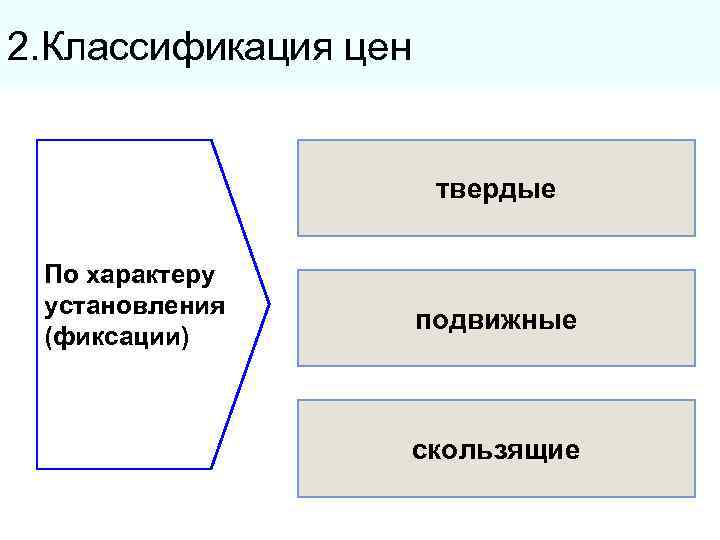 2.Классификация цен

По характеру установления (фиксации)

твердые

подвижные

скользящие